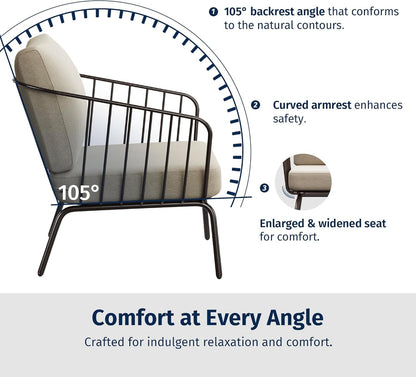 ❶ 105° backrest angle that conforms to the natural contours.

❷ Curved armrest enhances safety.

105°

❸

Enlarged & widened seat for comfort.

Comfort at Every Angle

Crafted for indulgent relaxation and comfort.